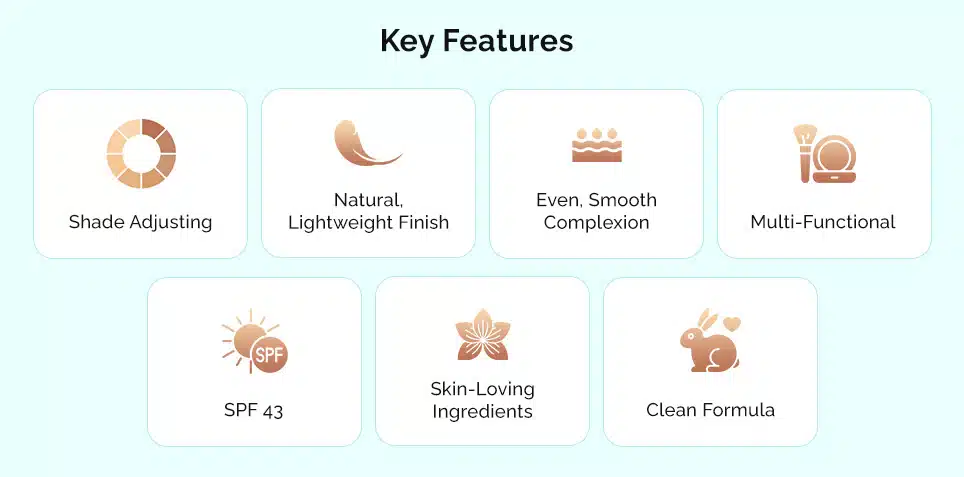 Key Features

Shade Adjusting

Natural, Lightweight Finish

Even, Smooth Complexion

Multi-Functional

SPF

SPF 43

Skin-Loving Ingredients

Clean Formula